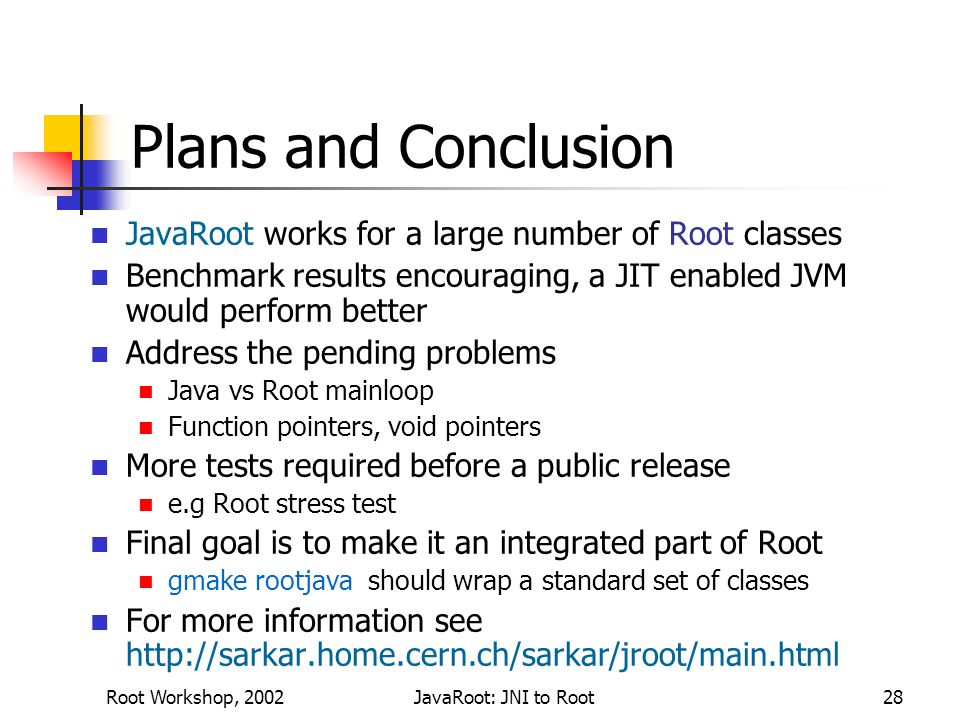 Plans and Conclusion

JavaRoot works for a large number of Root classes

Benchmark results encouraging, a JIT enabled JVM would perform better

Address the pending problems

Java vs Root mainloop

Function pointers, void pointers

More tests required before a public release

e.g Root stress test

Final goal is to make it an integrated part of Root

gmake rootjava should wrap a standard set of classes

For more information see http://sarkar.home.cern.ch/sarkar/jroot/main.html

Root Workshop, 2002 JavaRoot: JNI to Root 28